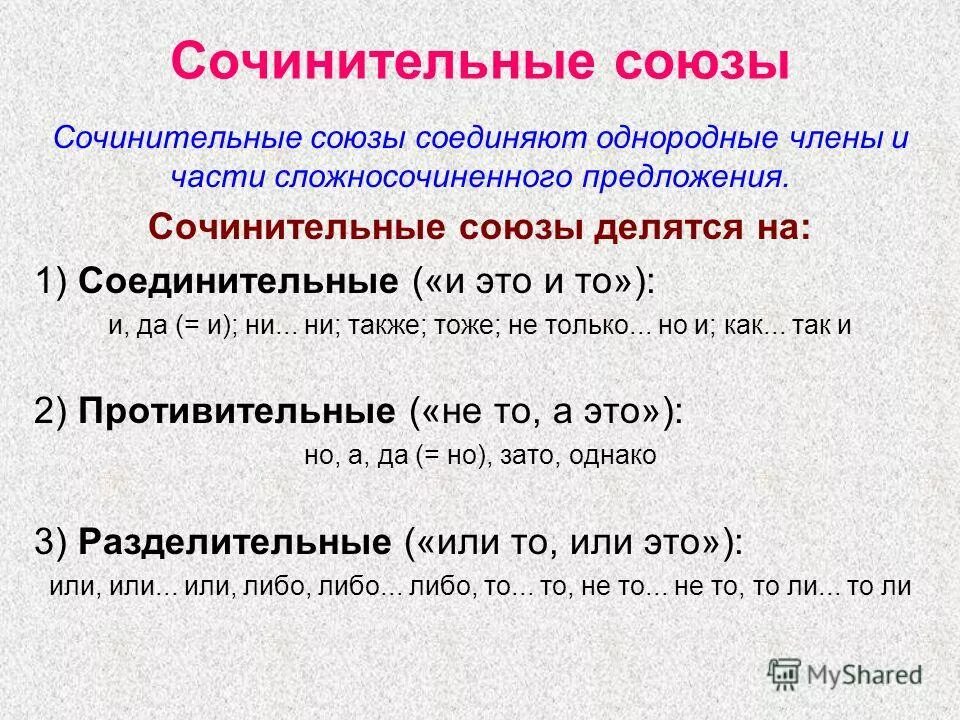 Сочинительные союзы

Сочинительные союзы соединяют однородные члены и части сложносочиненного предложения.

Сочинительные союзы делятся на:

1) Соединительные («и это и то»):
и, да (= и); ни... ни; также; тоже; не только... но и; как... так и

2) Противительные («не то, а это»):
но, а, да (= но), зато, однако

3) Разделительные («или то, или это»):
или, или... или, либо, либо... либо, то... то, не то... не то, то ли... то ли

MyShared